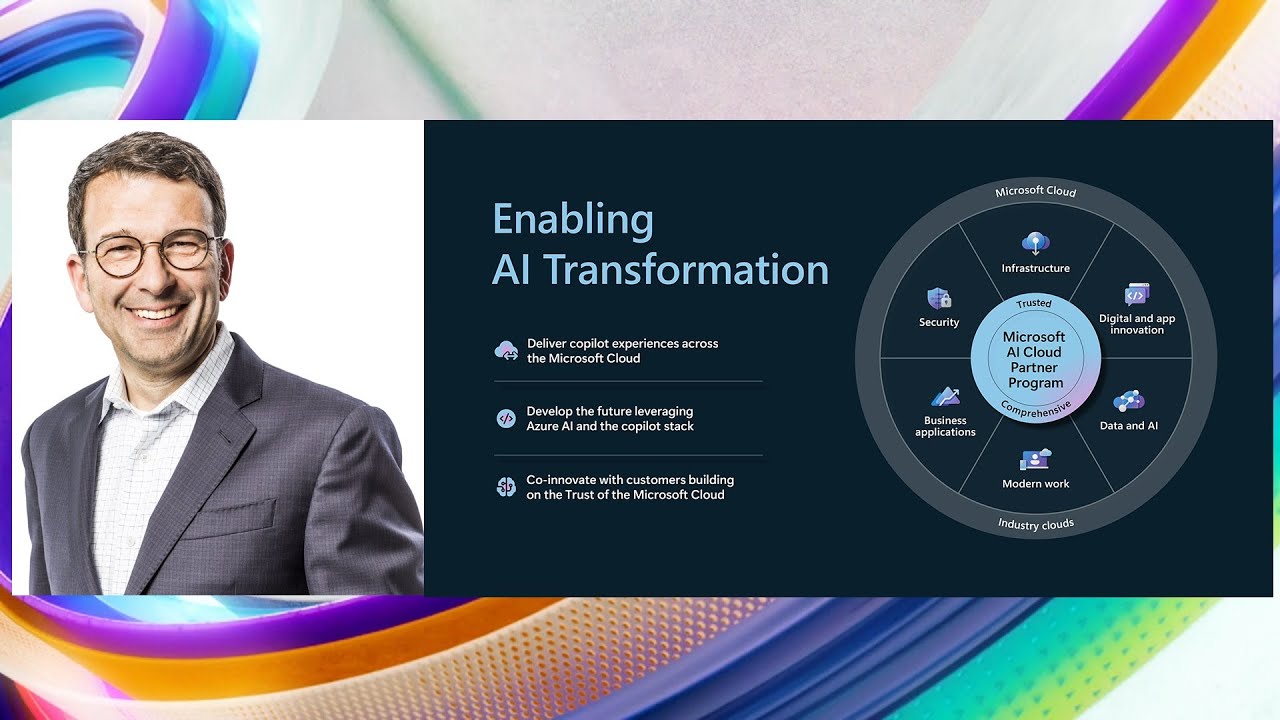 Enabling AI Transformation

Deliver copilot experiences across the Microsoft Cloud

Develop the future leveraging Azure AI and the copilot stack

Co-innovate with customers building on the Trust of the Microsoft Cloud

Microsoft Cloud

Infrastructure

Digital and app innovation

Data and AI

Modern work

Business applications

Security

Trusted

Microsoft AI Cloud Partner Program

Comprehensive

Industry clouds